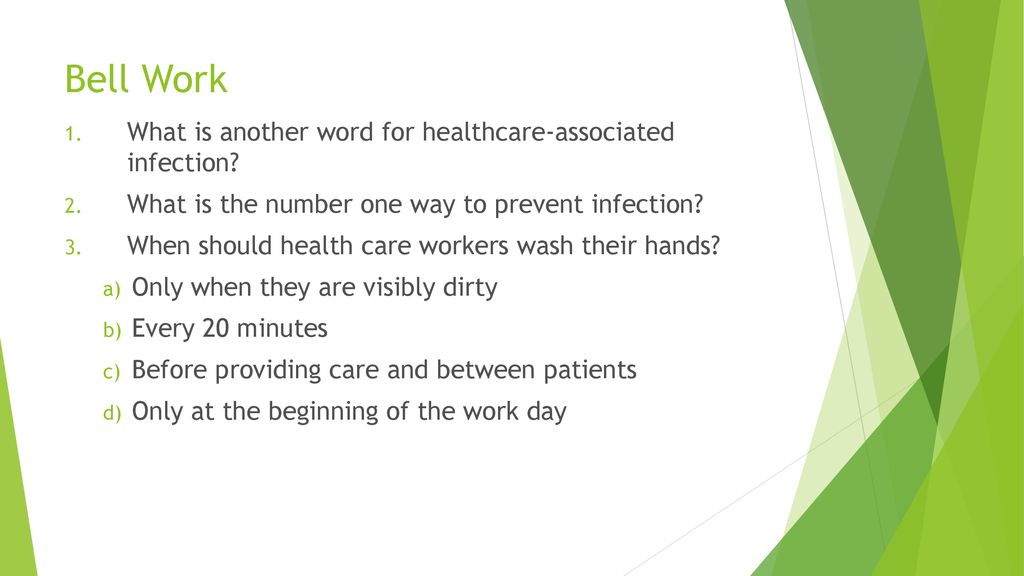 Bell Work

1. What is another word for healthcare-associated infection?
2. What is the number one way to prevent infection?
3. When should health care workers wash their hands?
a) Only when they are visibly dirty
b) Every 20 minutes
c) Before providing care and between patients
d) Only at the beginning of the work day